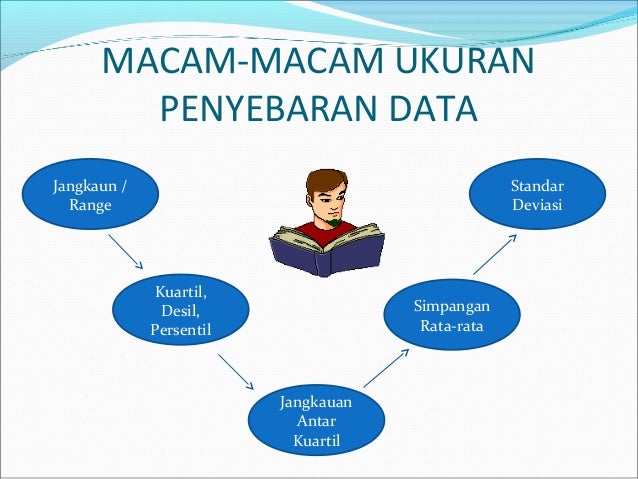 MACAM-MACAM UKURAN PENYEBARAN DATA

Jangkaun / Range

Kuartil, Desil, Persentil

Jangkauan Antar Kuartil

Simpangan Rata-rata

Standar Deviasi